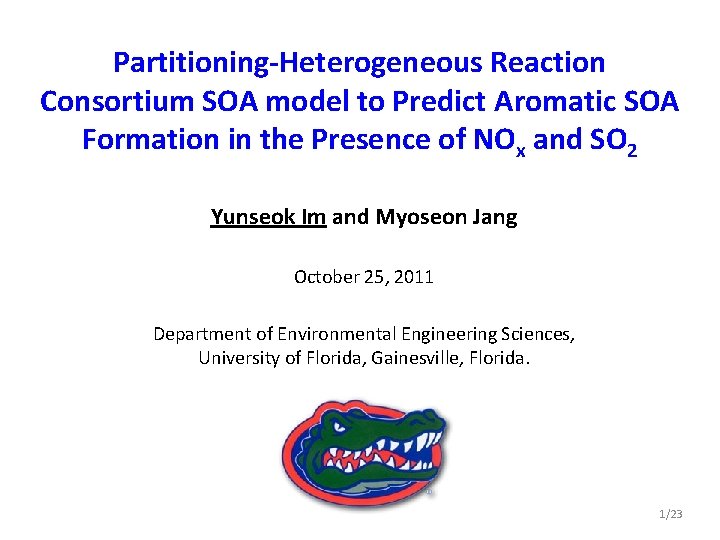 Partitioning-Heterogeneous Reaction Consortium SOA model to Predict Aromatic SOA Formation in the Presence of $NO_x$ and $SO_2$

Yunseok Im and Myoseon Jang

October 25, 2011

Department of Environmental Engineering Sciences, University of Florida, Gainesville, Florida.

1/23